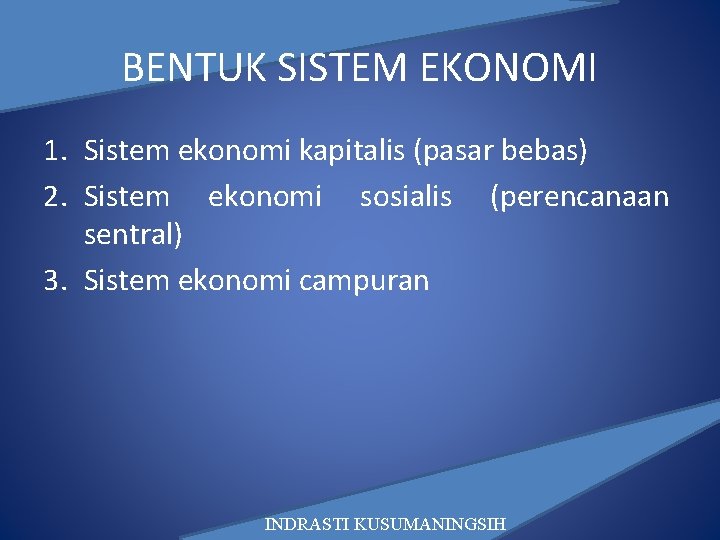 BENTUK SISTEM EKONOMI

1. Sistem ekonomi kapitalis (pasar bebas)
2. Sistem ekonomi sosialis (perencanaan sentral)
3. Sistem ekonomi campuran

INDRASTI KUSUMANINGSIH